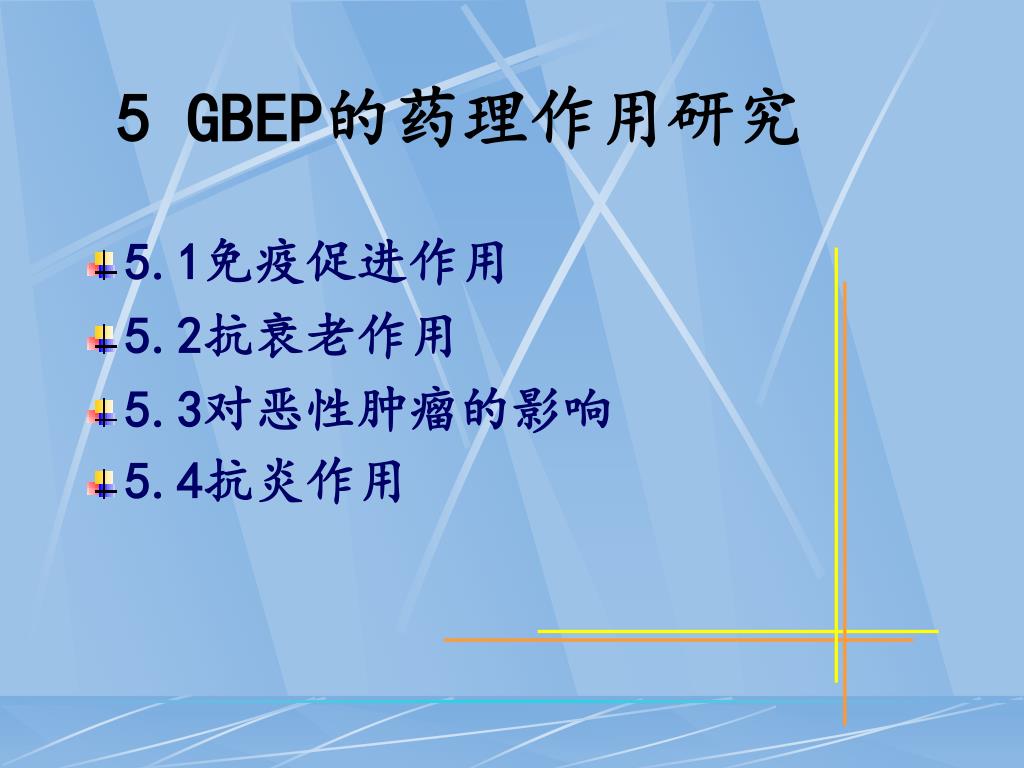 5 GBEP的药理作用研究

5.1免疫促进作用

5.2抗衰老作用

5.3对恶性肿瘤的影响

5.4抗炎作用